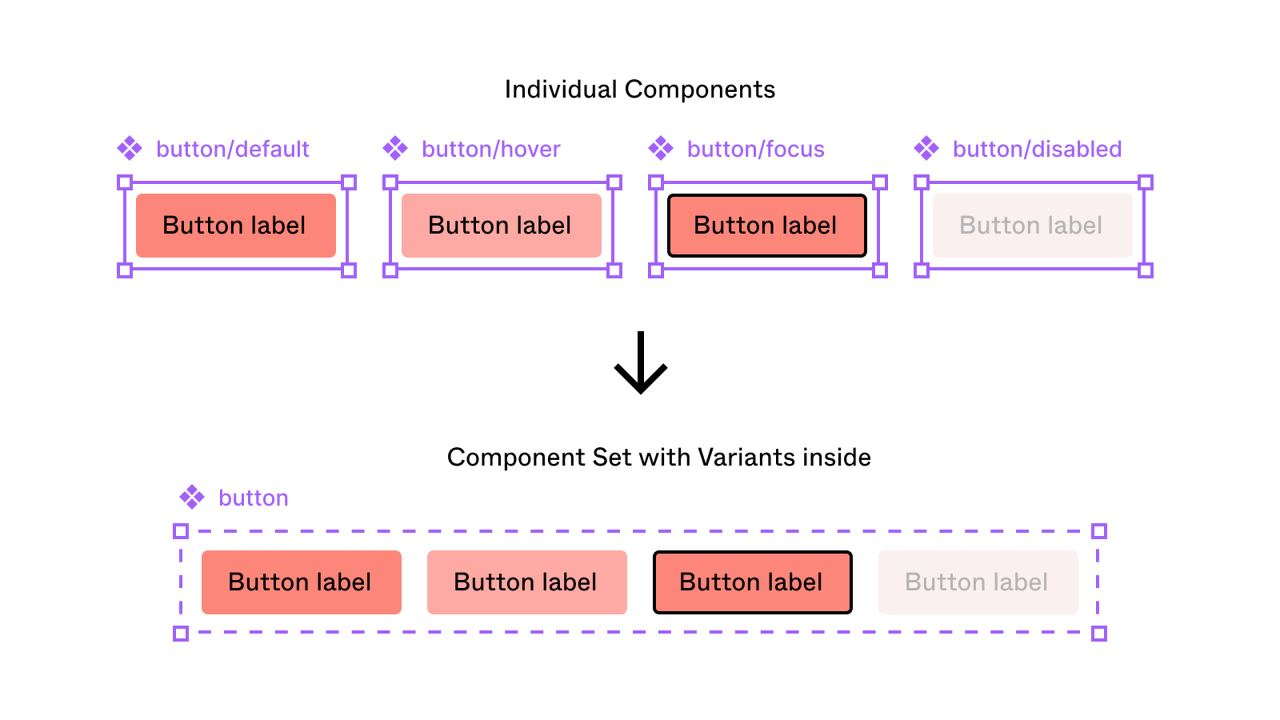 Individual Components

button/default
Button label

button/hover
Button label

button/focus
Button label

button/disabled
Button label

Component Set with Variants inside

button
Button label
Button label
Button label
Button label